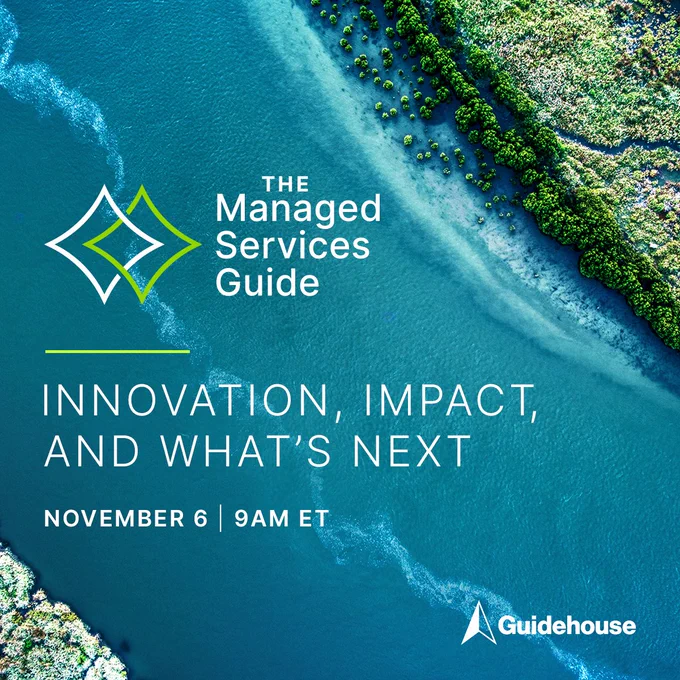 THE
Managed
Services
Guide

INNOVATION, IMPACT, AND WHAT'S NEXT

NOVEMBER 6 | 9AM ET

Guidehouse